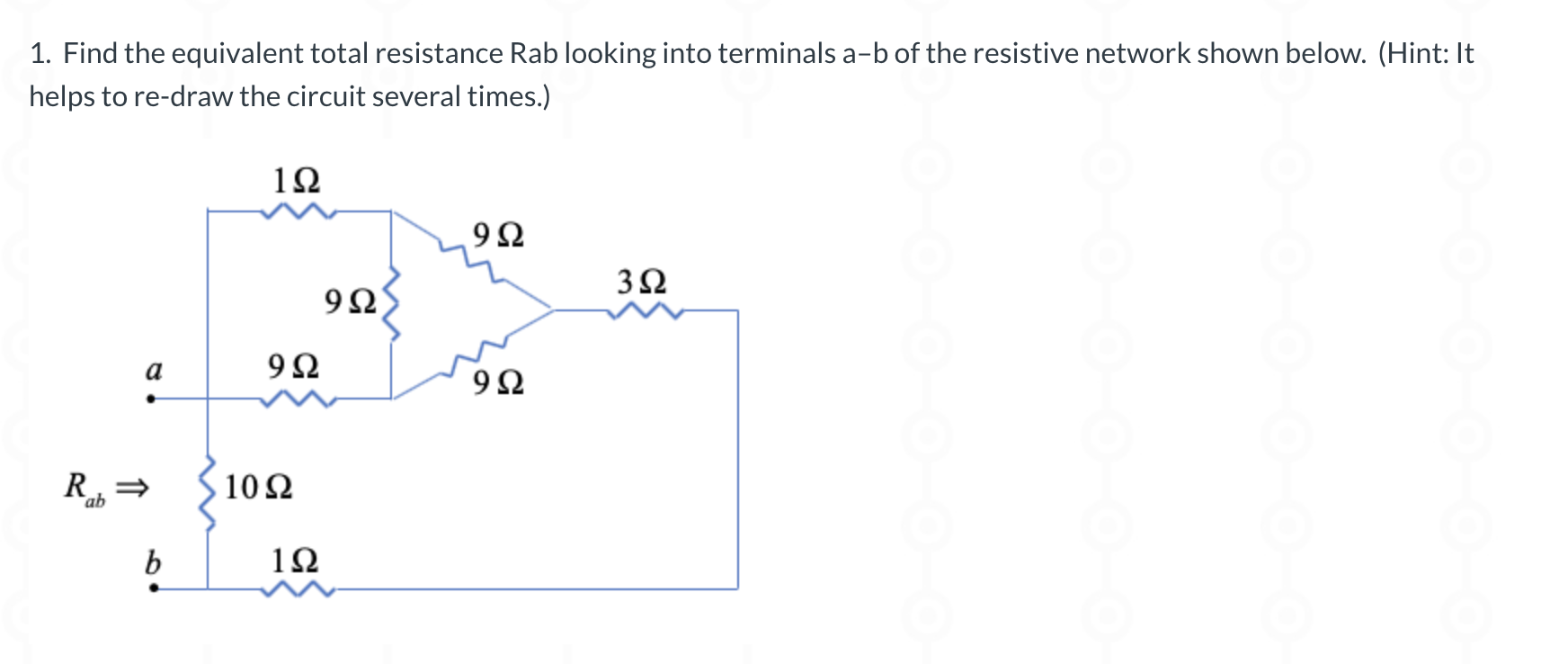 1. Find the equivalent total resistance Rab looking into terminals a–b of the resistive network shown below. (Hint: It helps to re-draw the circuit several times.)

$1\,\Omega$

$9\,\Omega$

$3\,\Omega$

$9\,\Omega$

$a$

$9\,\Omega$

$9\,\Omega$

$R_{ab} \Rightarrow$

$10\,\Omega$

$b$

$1\,\Omega$